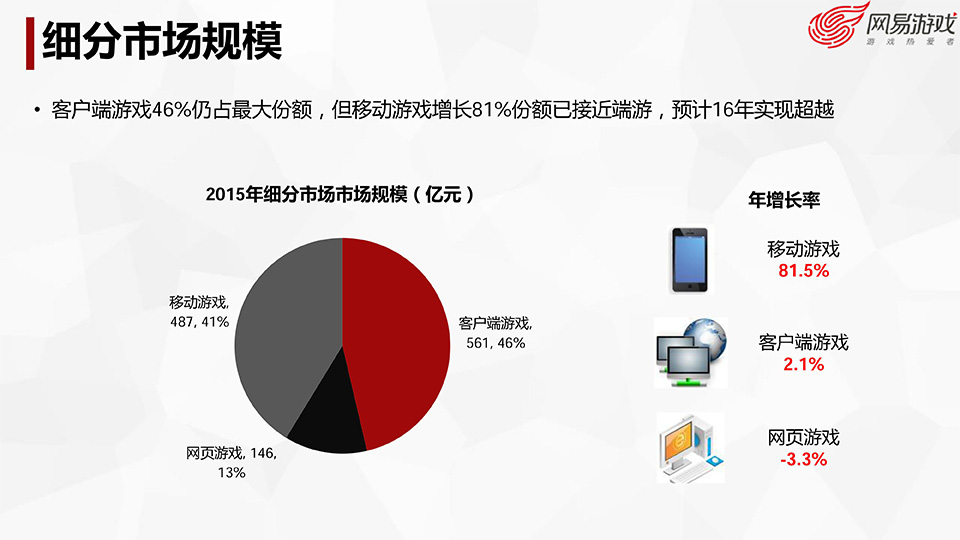 细分市场规模

网易游戏
游戏热爱者

• 客户端游戏46%仍占最大份额，但移动游戏增长81%份额已接近端游，预计16年实现超越

2015年细分市场市场规模（亿元）

移动游戏, 487, 41%

客户端游戏, 561, 46%

网页游戏, 146, 13%

年增长率

移动游戏
81.5%

客户端游戏
2.1%

网页游戏
-3.3%